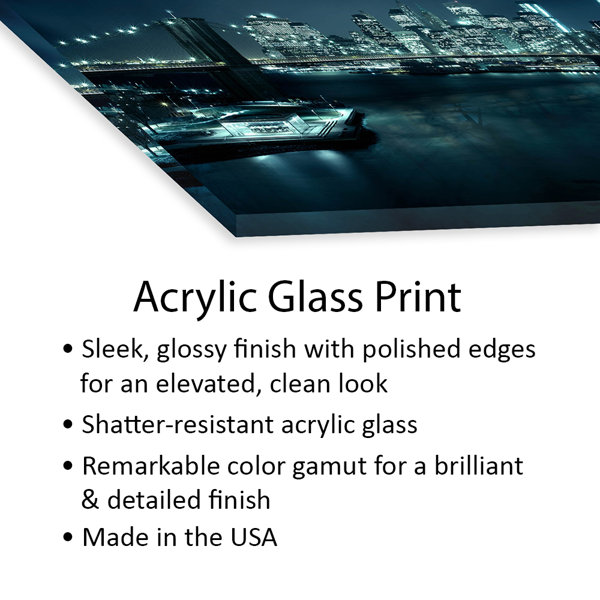 Acrylic Glass Print

• Sleek, glossy finish with polished edges for an elevated, clean look
• Shatter-resistant acrylic glass
• Remarkable color gamut for a brilliant & detailed finish
• Made in the USA